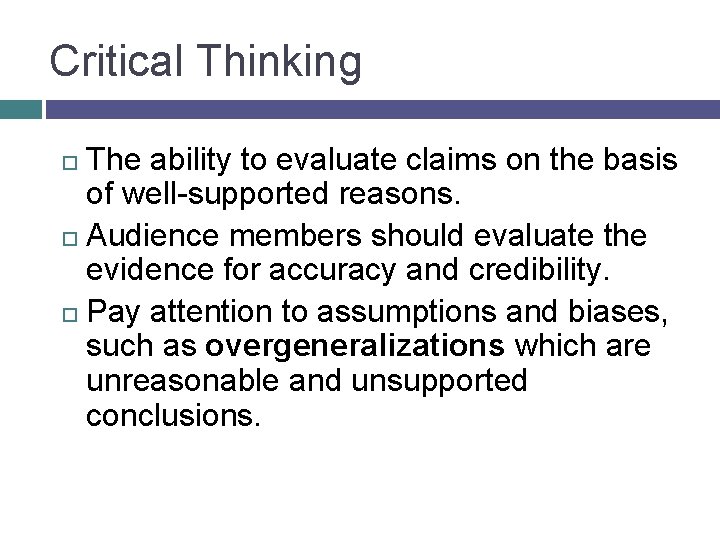 Critical Thinking

□ The ability to evaluate claims on the basis of well-supported reasons.
□ Audience members should evaluate the evidence for accuracy and credibility.
□ Pay attention to assumptions and biases, such as overgeneralizations which are unreasonable and unsupported conclusions.